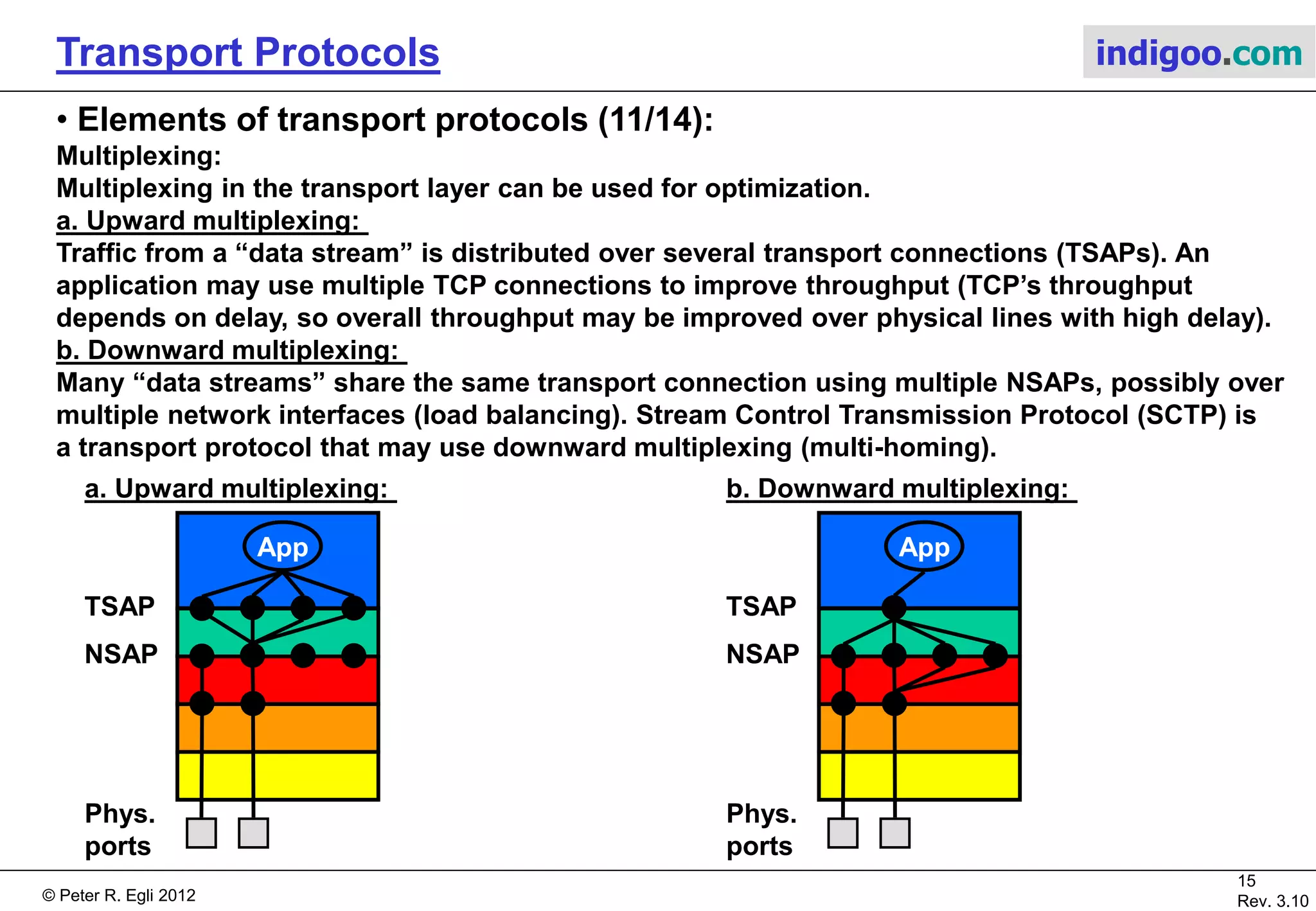 Transport Protocols

indigoo.com

• Elements of transport protocols (11/14):

Multiplexing:
Multiplexing in the transport layer can be used for optimization.

a. Upward multiplexing:
Traffic from a “data stream” is distributed over several transport connections (TSAPs). An application may use multiple TCP connections to improve throughput (TCP’s throughput depends on delay, so overall throughput may be improved over physical lines with high delay).

b. Downward multiplexing:
Many “data streams” share the same transport connection using multiple NSAPs, possibly over multiple network interfaces (load balancing). Stream Control Transmission Protocol (SCTP) is a transport protocol that may use downward multiplexing (multi-homing).

a. Upward multiplexing:

App

TSAP

NSAP

Phys. ports

b. Downward multiplexing:

App

TSAP

NSAP

Phys. ports

© Peter R. Egli 2012

15
Rev. 3.10